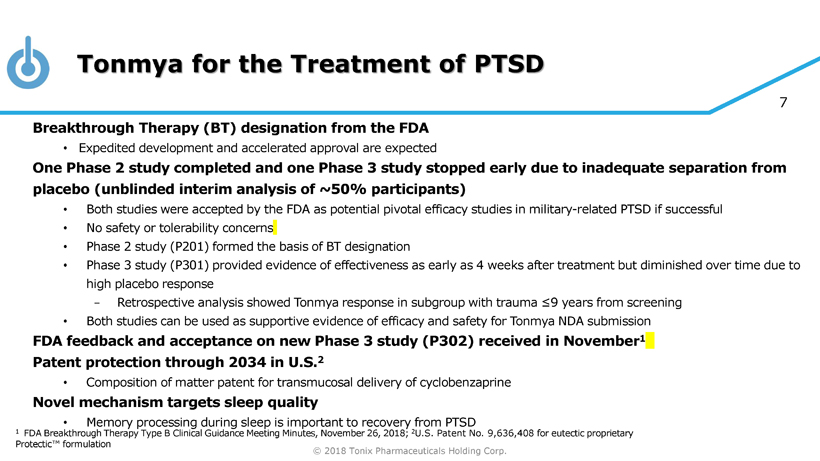 Tonmya for the Treatment of PTSD

7

Breakthrough Therapy (BT) designation from the FDA

• Expedited development and accelerated approval are expected

One Phase 2 study completed and one Phase 3 study stopped early due to inadequate separation from placebo (unblinded interim analysis of ~50% participants)

• Both studies were accepted by the FDA as potential pivotal efficacy studies in military-related PTSD if successful
• No safety or tolerability concerns
• Phase 2 study (P201) formed the basis of BT designation
• Phase 3 study (P301) provided evidence of effectiveness as early as 4 weeks after treatment but diminished over time due to high placebo response
  – Retrospective analysis showed Tonmya response in subgroup with trauma ≤9 years from screening
• Both studies can be used as supportive evidence of efficacy and safety for Tonmya NDA submission

FDA feedback and acceptance on new Phase 3 study (P302) received in November$^1$

Patent protection through 2034 in U.S.$^2$

• Composition of matter patent for transmucosal delivery of cyclobenzaprine

Novel mechanism targets sleep quality

• Memory processing during sleep is important to recovery from PTSD

$^1$ FDA Breakthrough Therapy Type B Clinical Guidance Meeting Minutes, November 26, 2018; $^2$U.S. Patent No. 9,636,408 for eutectic proprietary Protectic™ formulation

© 2018 Tonix Pharmaceuticals Holding Corp.